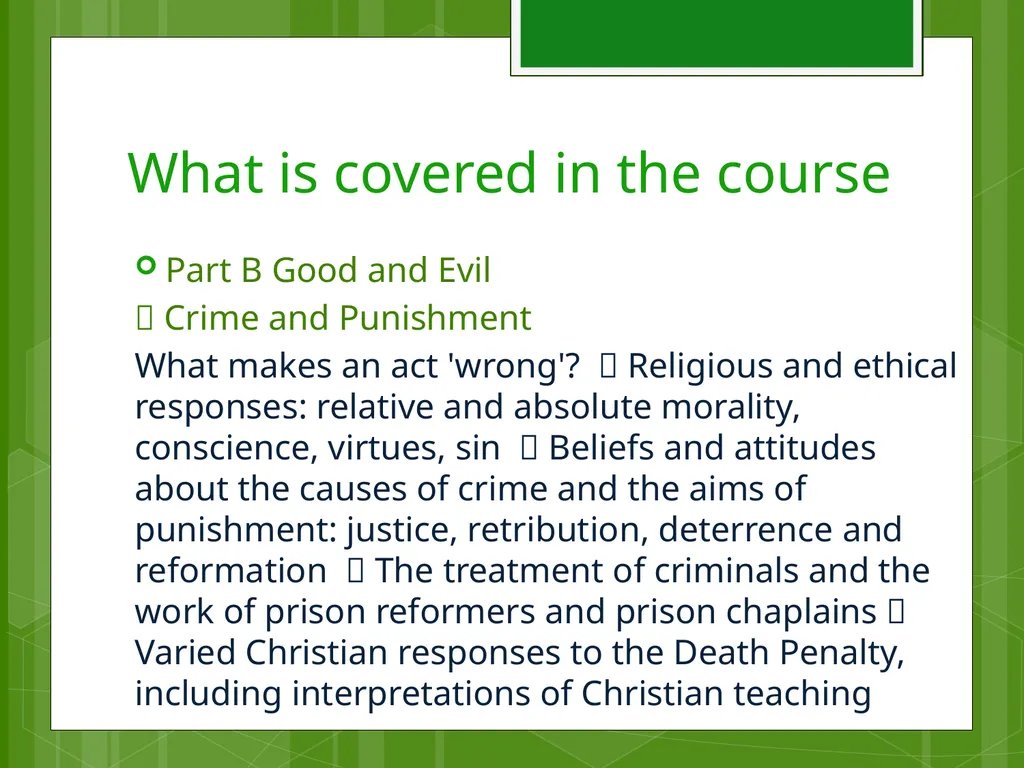 What is covered in the course

Part B Good and Evil
 Crime and Punishment
What makes an act 'wrong'?  Religious and ethical responses: relative and absolute morality, conscience, virtues, sin  Beliefs and attitudes about the causes of crime and the aims of punishment: justice, retribution, deterrence and reformation  The treatment of criminals and the work of prison reformers and prison chaplains  Varied Christian responses to the Death Penalty, including interpretations of Christian teaching